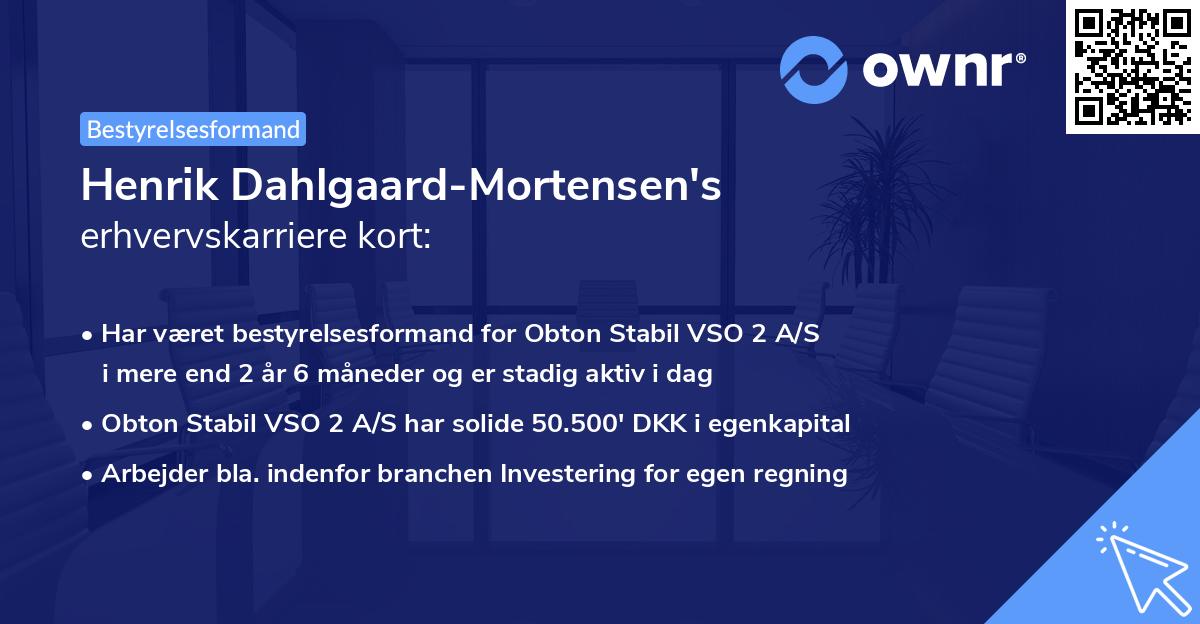 ownr®

Bestyrelsesformand

Henrik Dahlgaard-Mortensen's erhvervskarriere kort:

• Har været bestyrelsesformand for Obton Stabil VSO 2 A/S i mere end 2 år 6 måneder og er stadig aktiv i dag
• Obton Stabil VSO 2 A/S har solide 50.500' DKK i egenkapital
• Arbejder bla. indenfor branchen Investering for egen regning